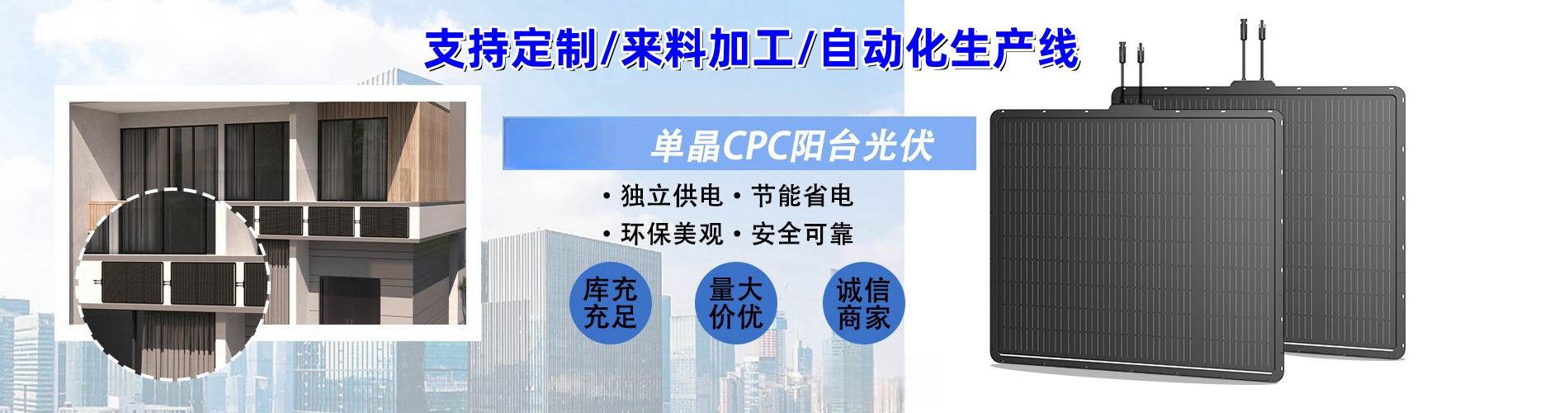 支持定制/来料加工/自动化生产线

单晶CPC阳台光伏

• 独立供电 • 节能省电
• 环保美观 • 安全可靠

库充充足

量大价优

诚信商家